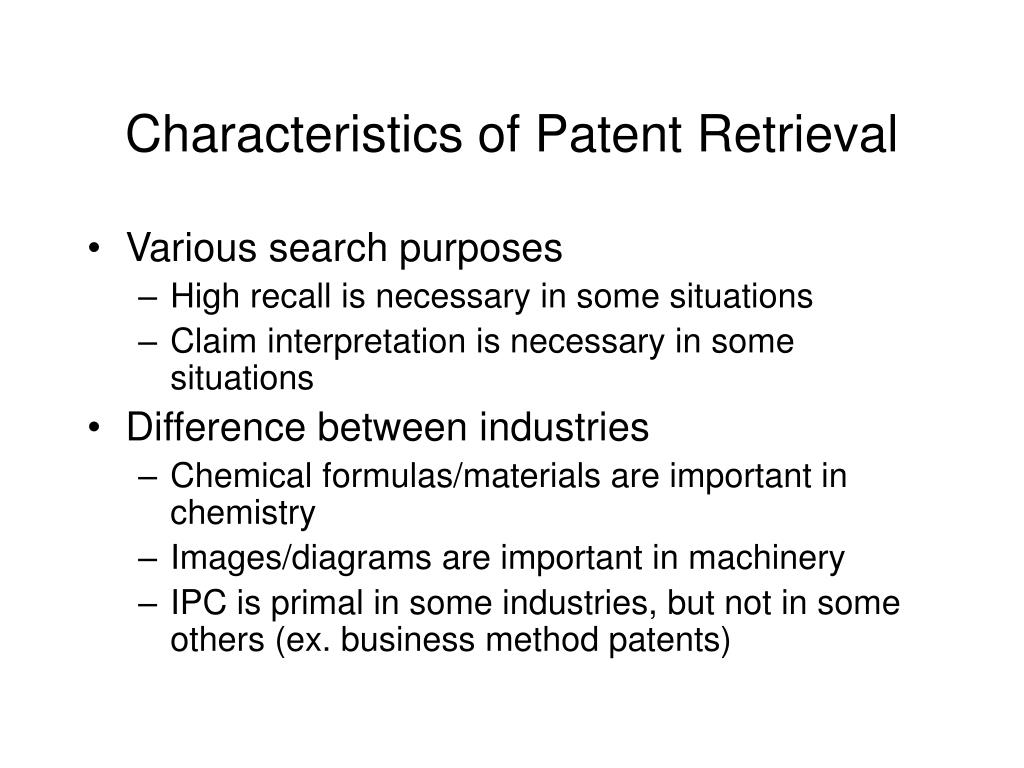 Characteristics of Patent Retrieval

• Various search purposes
– High recall is necessary in some situations
– Claim interpretation is necessary in some situations

• Difference between industries
– Chemical formulas/materials are important in chemistry
– Images/diagrams are important in machinery
– IPC is primal in some industries, but not in some others (ex. business method patents)